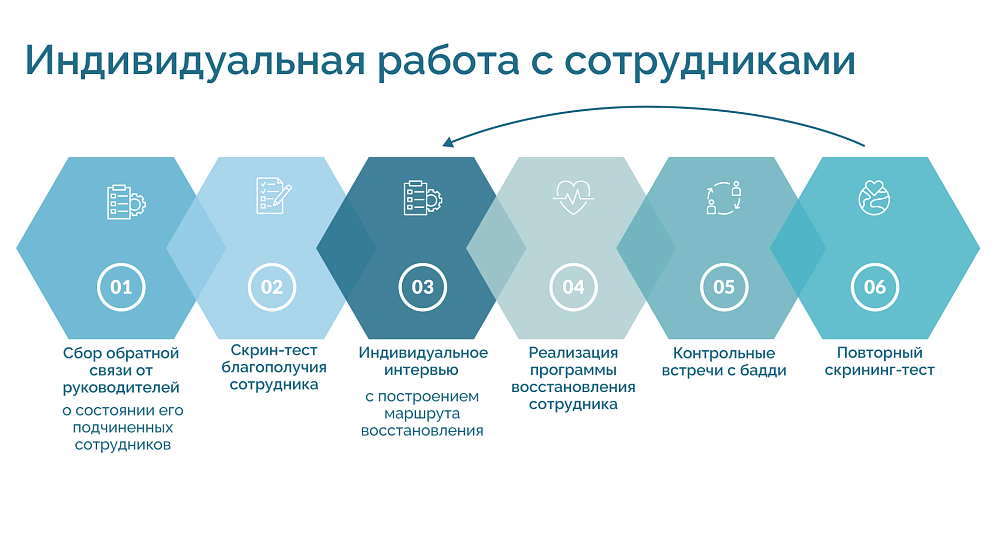 Индивидуальная работа с сотрудниками

01

Сбор обратной связи от руководителей

о состоянии его подчиненных сотрудников

02

Скрин-тест благополучия сотрудника

03

Индивидуальное интервью

с построением маршрута восстановления

04

Реализация программы восстановления сотрудника

05

Контрольные встречи с бадди

06

Повторный скрининг-тест